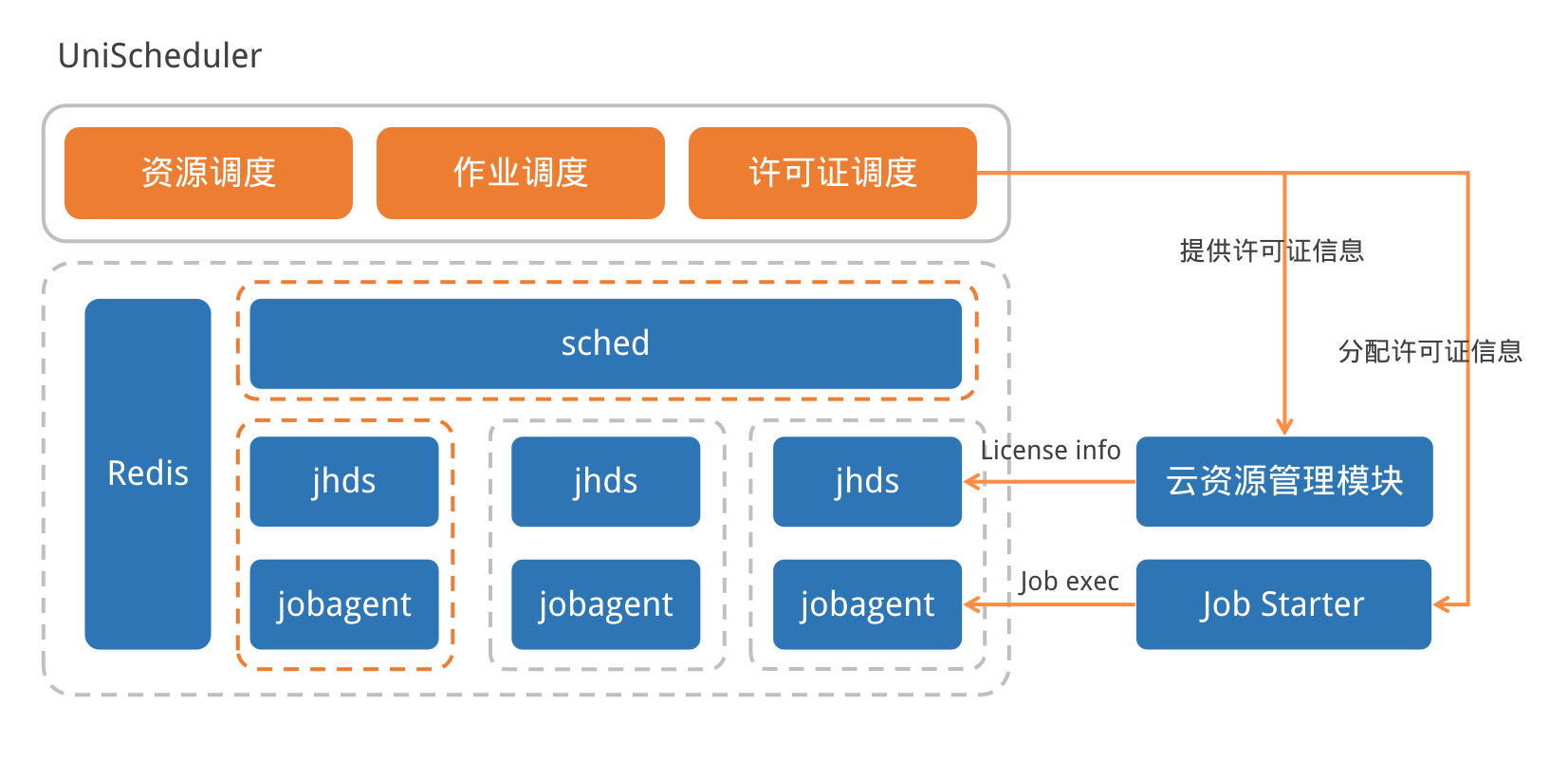 UniScheduler

资源调度

作业调度

许可证调度

提供许可证信息

分配许可证信息

Redis

sched

jhds

jobagent

jhds

jobagent

jhds

jobagent

License info

云资源管理模块

Job exec

Job Starter